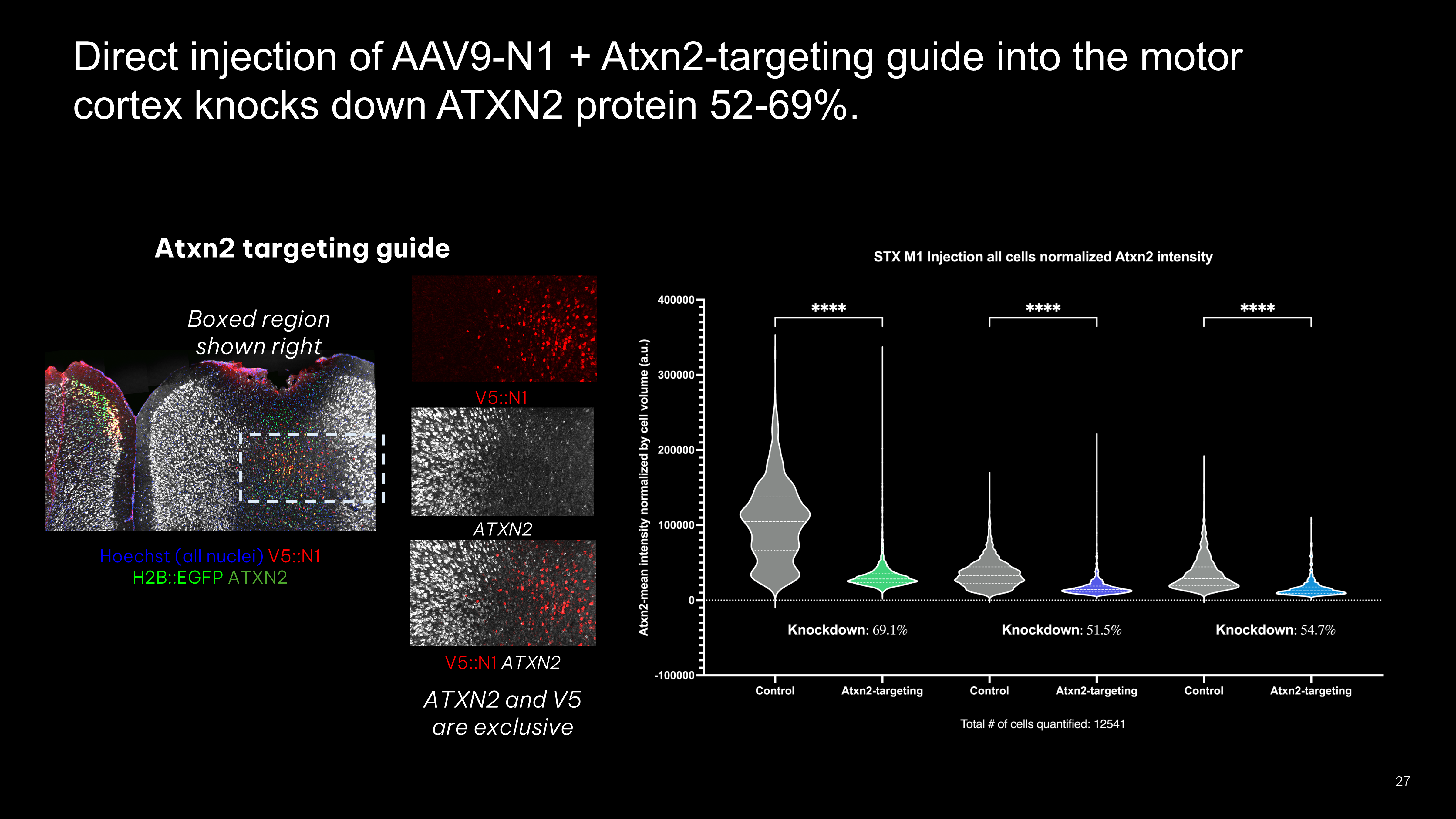 Direct injection of AAV9-N1 + Atxn2-targeting guide into the motor cortex knocks down ATXN2 protein 52-69%.

Atxn2 targeting guide

Boxed region shown right

Hoechst (all nuclei) V5::N1 H2B::EGFP ATXN2

V5::N1

ATXN2

V5::N1 ATXN2

ATXN2 and V5 are exclusive

STX M1 Injection all cells normalized Atxn2 intensity

Atxn2-mean intensity normalized by cell volume (a.u.)

400000
300000
200000
100000
0
-100000

****
****
****

Knockdown: 69.1%
Knockdown: 51.5%
Knockdown: 54.7%

Control
Atxn2-targeting
Control
Atxn2-targeting
Control
Atxn2-targeting

Total # of cells quantified: 12541

27